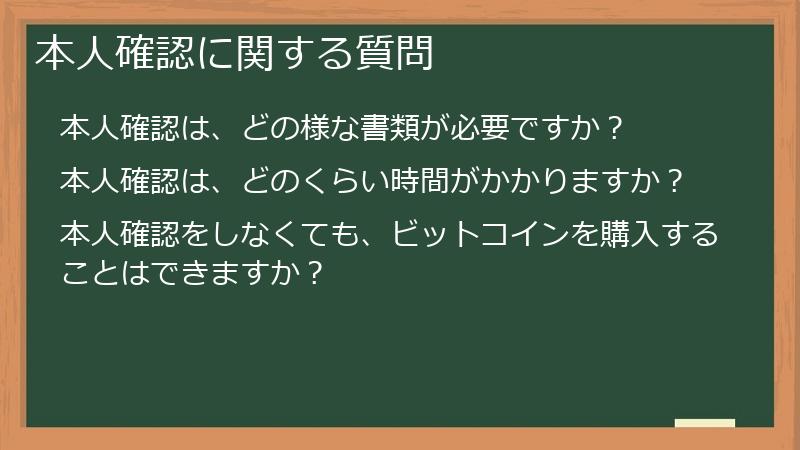 本人確認に関する質問

本人確認は、どの様な書類が必要ですか？

本人確認は、どのくらい時間がかかりますか？

本人確認をしなくても、ビットコインを購入することはできますか？